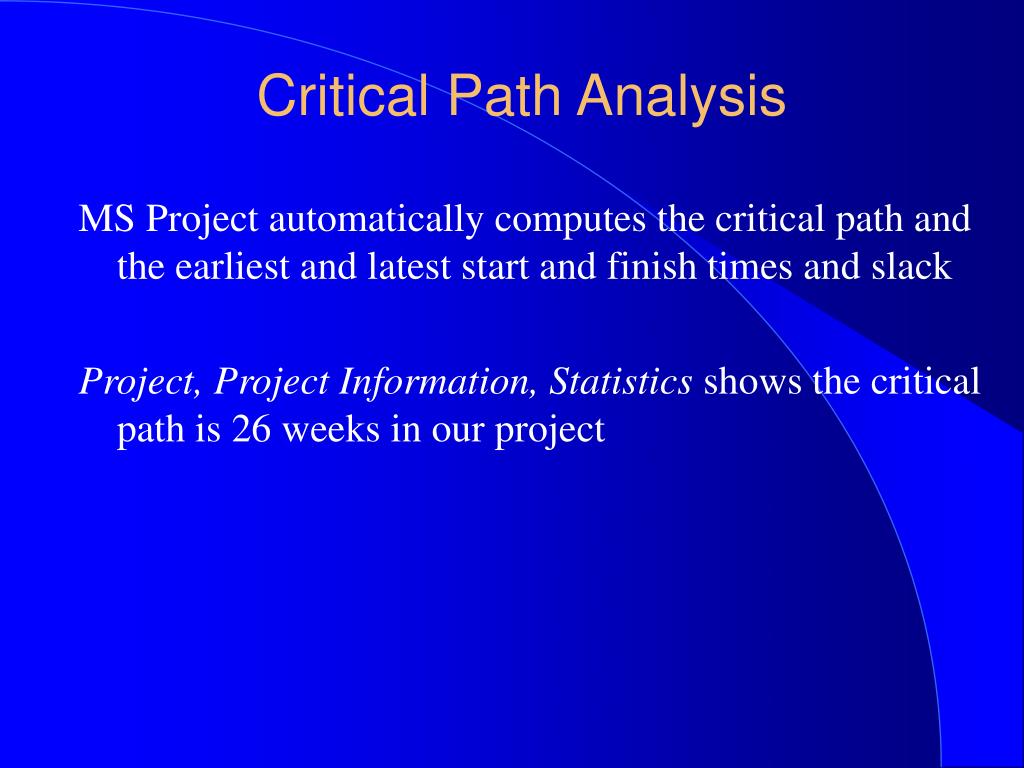 Critical Path Analysis

MS Project automatically computes the critical path and the earliest and latest start and finish times and slack

Project, Project Information, Statistics shows the critical path is 26 weeks in our project